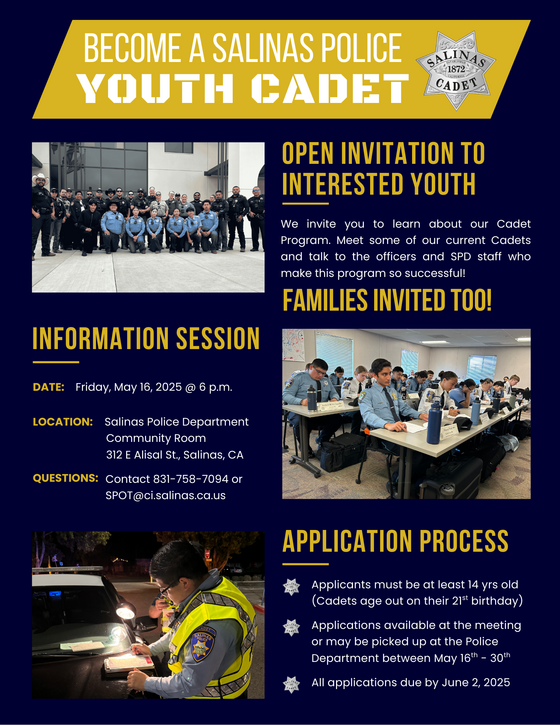 BECOME A SALINAS POLICE
YOUTH CADET

SALINAS
1872
CADET

OPEN INVITATION TO INTERESTED YOUTH

We invite you to learn about our Cadet Program. Meet some of our current Cadets and talk to the officers and SPD staff who make this program so successful!

FAMILIES INVITED TOO!

INFORMATION SESSION

DATE: Friday, May 16, 2025 @ 6 p.m.

LOCATION: Salinas Police Department Community Room 312 E Alisal St., Salinas, CA

QUESTIONS: Contact 831-758-7094 or SPOT@ci.salinas.ca.us

APPLICATION PROCESS

Applicants must be at least 14 yrs old (Cadets age out on their 21$^{st}$ birthday)

Applications available at the meeting or may be picked up at the Police Department between May 16$^{th}$ - 30$^{th}$

All applications due by June 2, 2025